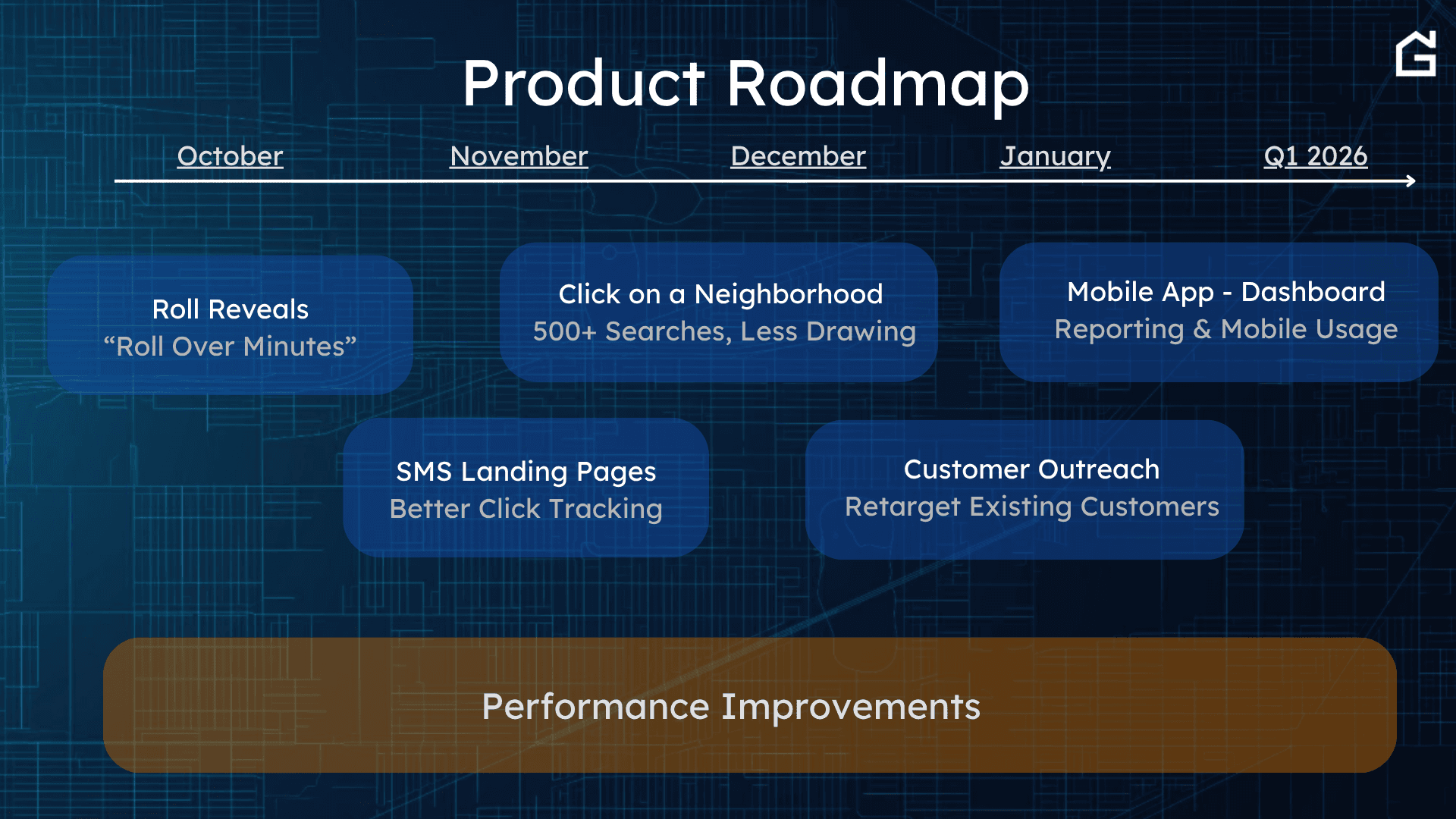 Product Roadmap

October November December January Q1 2026

Roll Reveals
“Roll Over Minutes”

Click on a Neighborhood
500+ Searches, Less Drawing

Mobile App - Dashboard
Reporting & Mobile Usage

SMS Landing Pages
Better Click Tracking

Customer Outreach
Retarget Existing Customers

Performance Improvements